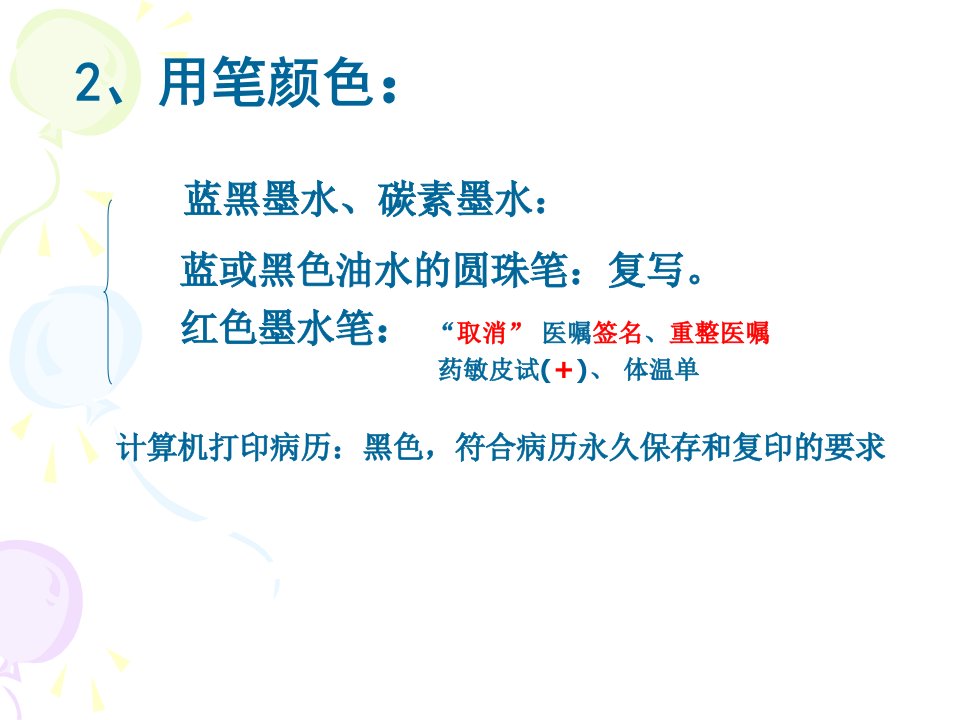 2、用笔颜色：

蓝黑墨水、碳素墨水：

蓝或黑色油水的圆珠笔：复写。

红色墨水笔： “取消” 医嘱签名、重整医嘱
药敏皮试(+)、 体温单

计算机打印病历：黑色，符合病历永久保存和复印的要求